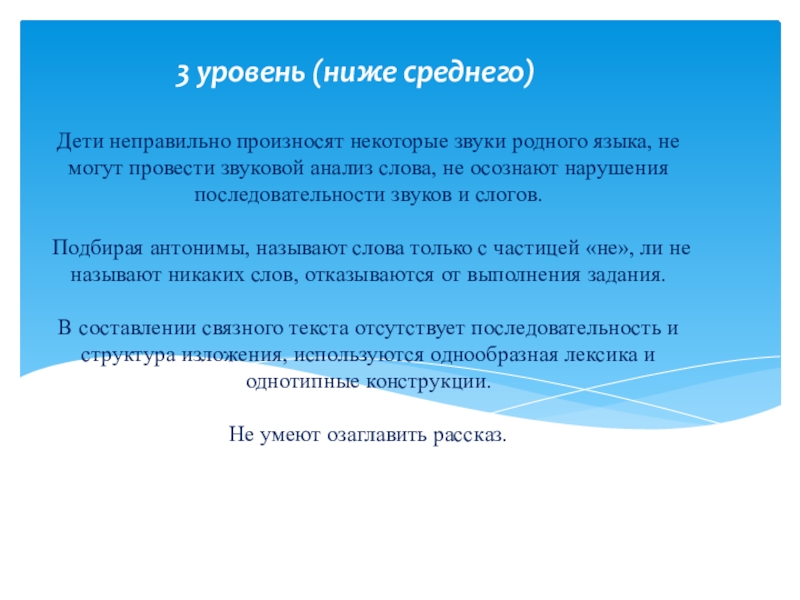 3 уровень (ниже среднего)

Дети неправильно произносят некоторые звуки родного языка, не могут провести звуковой анализ слова, не осознают нарушения последовательности звуков и слогов.

Подбирая антонимы, называют слова только с частицей «не», ли не называют никаких слов, отказываются от выполнения задания.

В составлении связного текста отсутствует последовательность и структура изложения, используются однообразная лексика и однотипные конструкции.

Не умеют озаглавить рассказ.